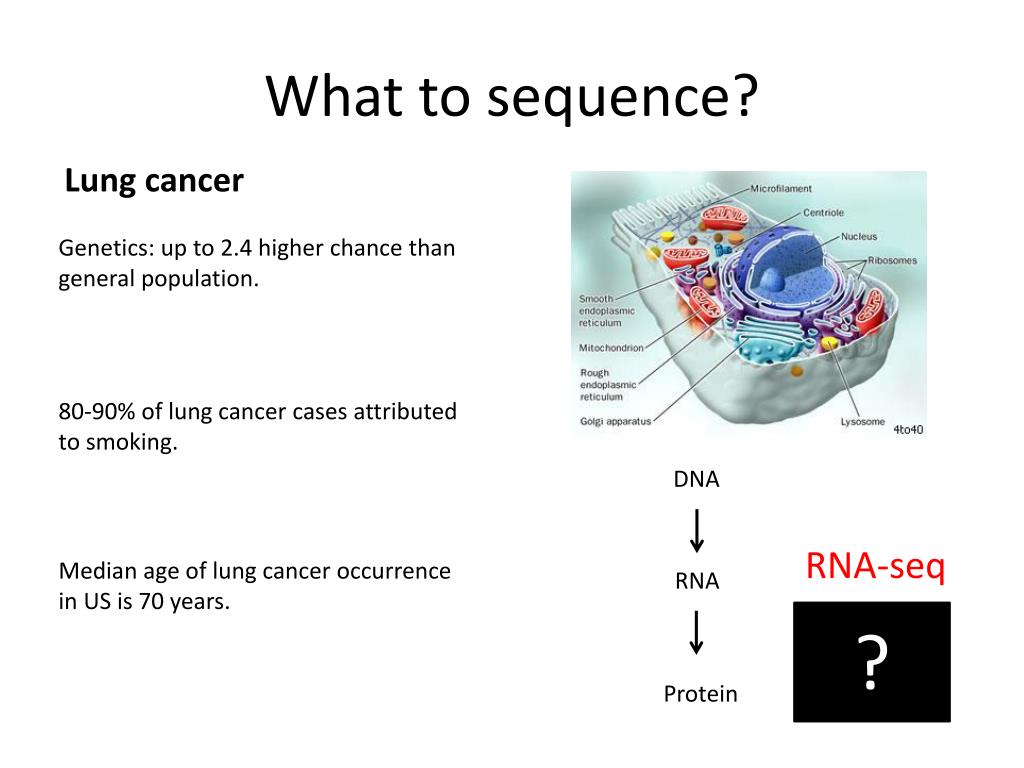 What to sequence?

Lung cancer

Genetics: up to 2.4 higher chance than general population.

80-90% of lung cancer cases attributed to smoking.

Median age of lung cancer occurrence in US is 70 years.

Microfilament
Centriole
Nucleus
Ribosomes
Smooth endoplasmic reticulum
Mitochondrion
Rough endoplasmic reticulum
Golgi apparatus
Lysosome
4to40

DNA
RNA
Protein

RNA-seq

?